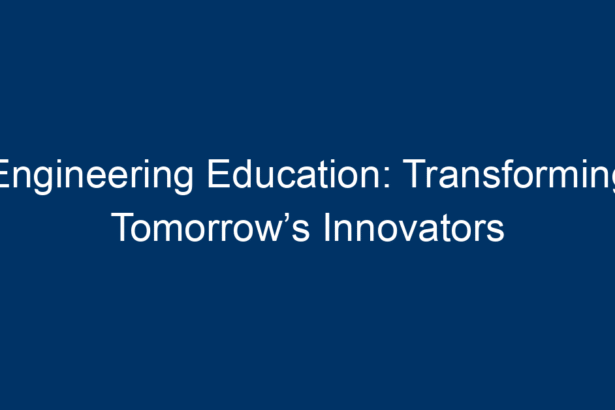 Engineering Education: Transforming Tomorrow’s Innovators